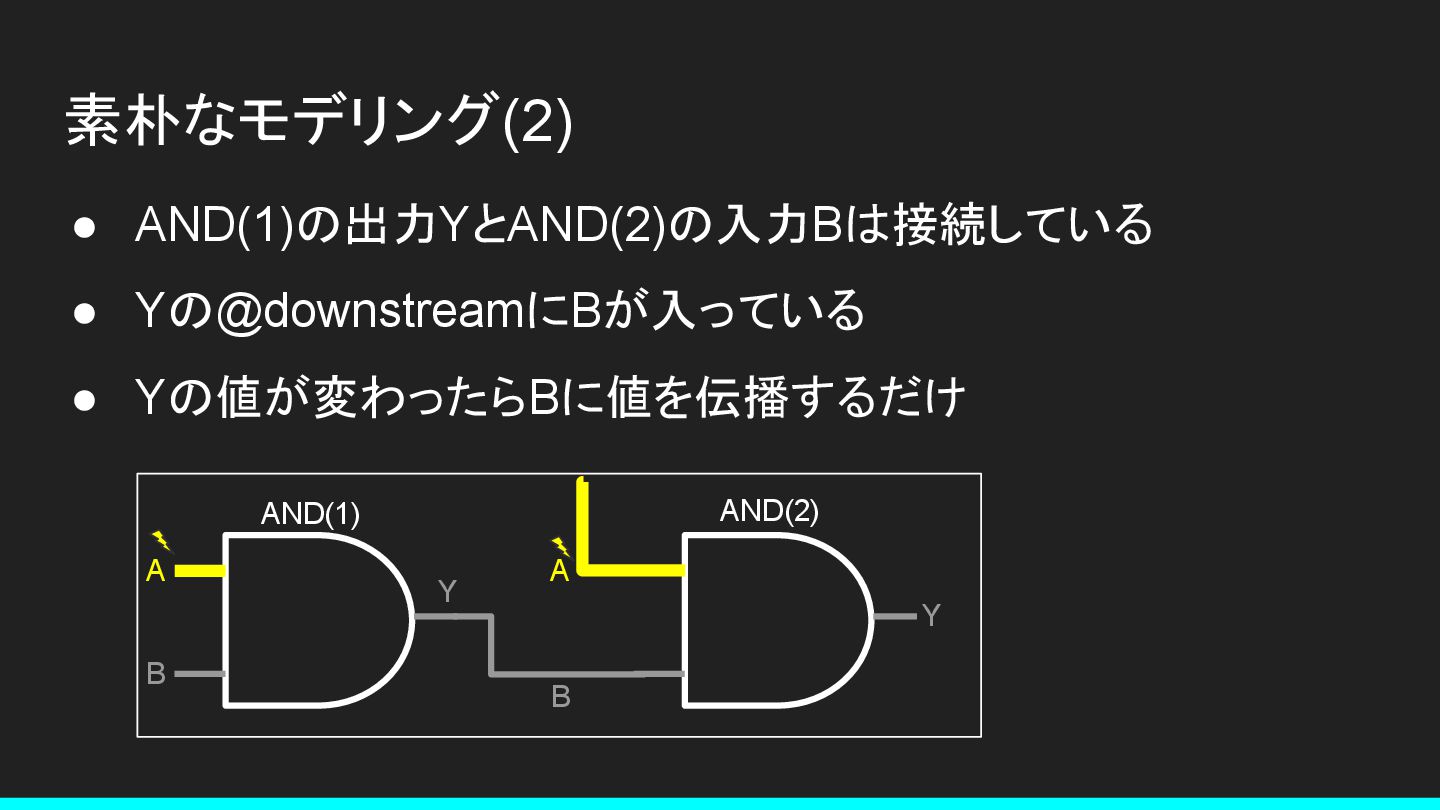 素朴なモデリング(2)

● AND(1)の出力YとAND(2)の入力Bは接続している

● Yの@downstreamにBが入っている

● Yの値が変わったらBに値を伝播するだけ

AND(1)

A

B

Y

B

AND(2)

A

Y